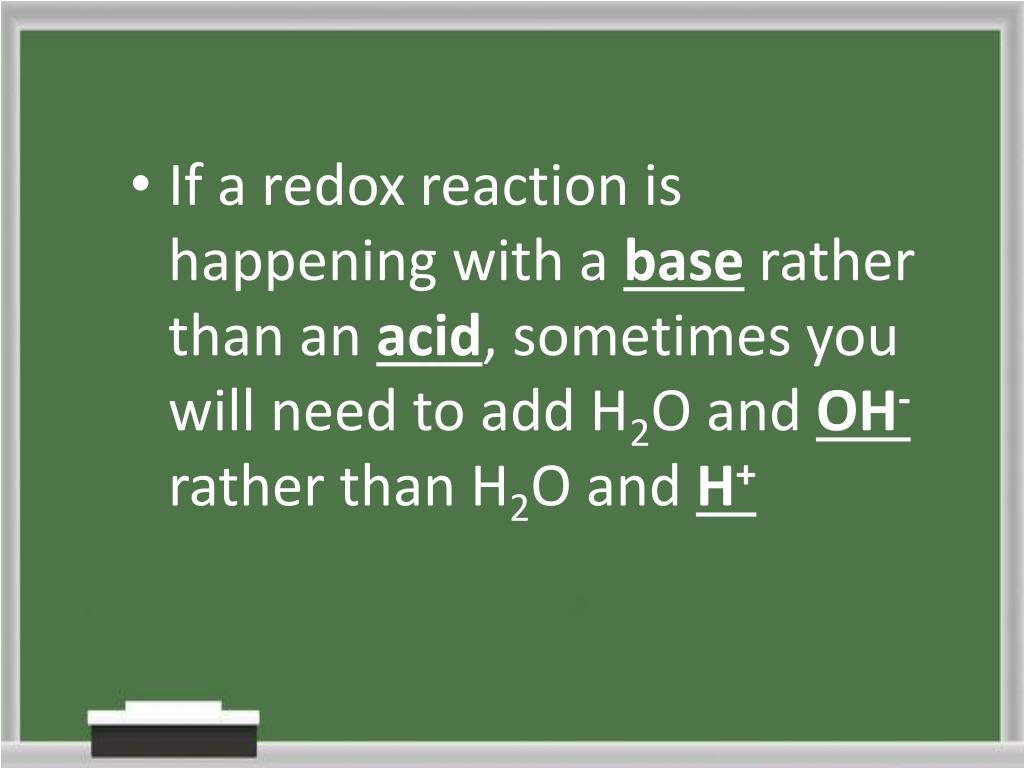 • If a redox reaction is happening with a base rather than an acid, sometimes you will need to add $H_2O$ and $OH^-$ rather than $H_2O$ and $H^+$